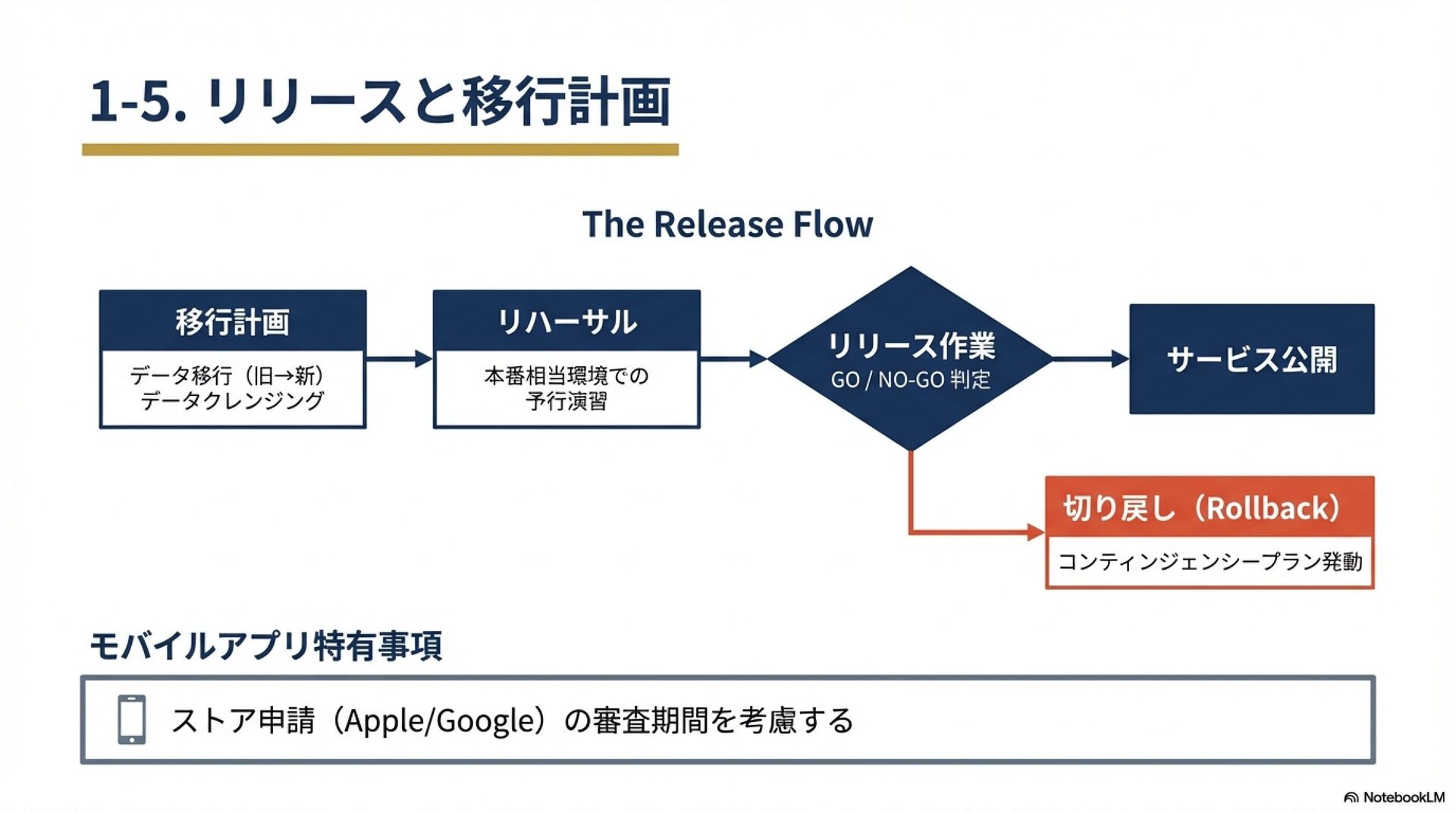 1-5. リリースと移行計画

The Release Flow

移行計画
データ移行（旧→新）
データクレンジング

リハーサル
本番相当環境での
予行演習

リリース作業
GO / NO-GO 判定

サービス公開

切り戻し（Rollback）
コンティンジェンシープラン発動

モバイルアプリ特有事項

ストア申請（Apple/Google）の審査期間を考慮する

NotebookLM